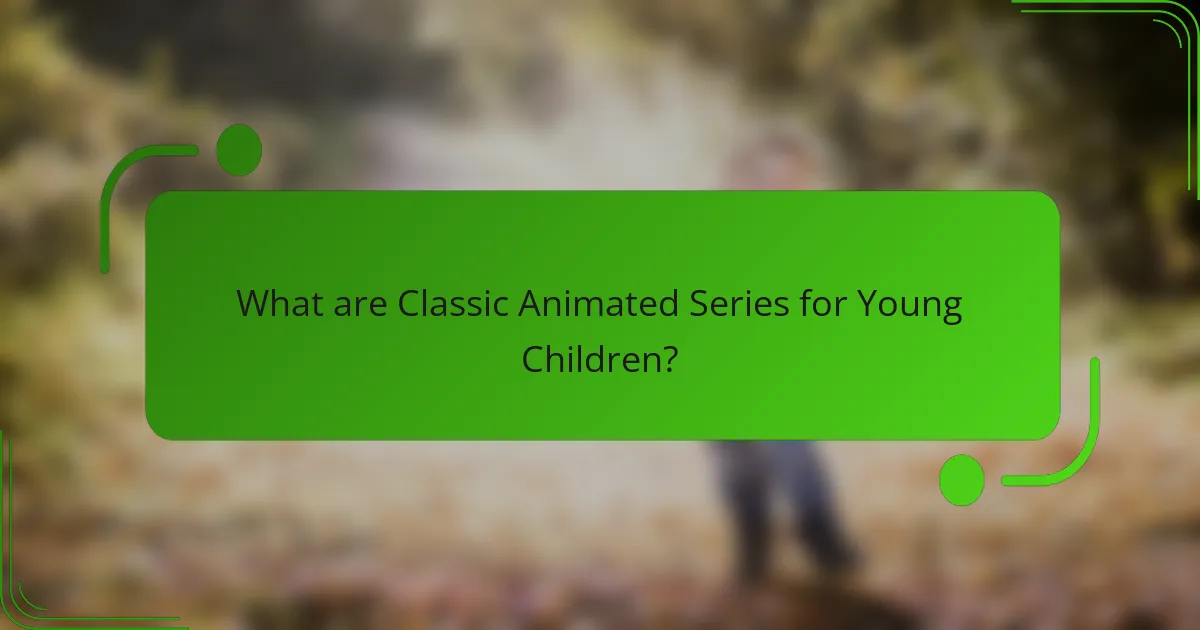 What are Classic Animated Series for Young Children?